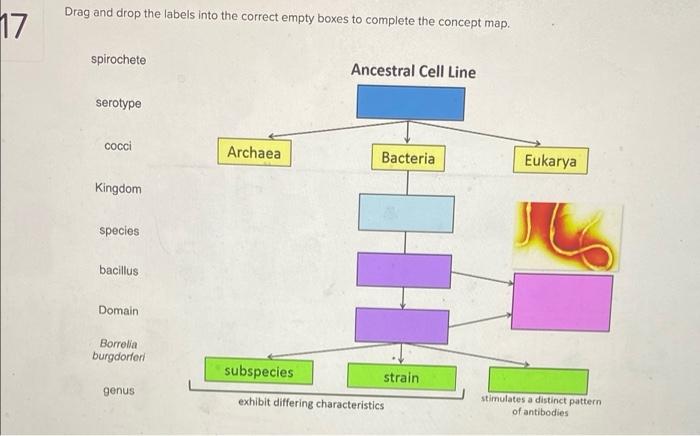 17

Drag and drop the labels into the correct empty boxes to complete the concept map.

spirochete

serotype

cocci

Kingdom

species

bacillus

Domain

Borrelia burgdorferi

genus

Ancestral Cell Line

Archaea

Bacteria

Eukarya

subspecies

strain

exhibit differing characteristics

stimulates a distinct pattern of antibodies